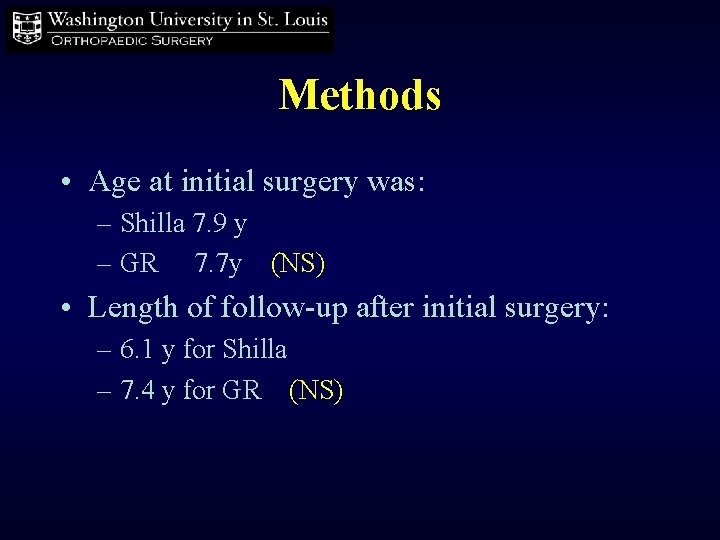 Washington University in St. Louis
ORTHOPAEDIC SURGERY

Methods

• Age at initial surgery was:
– Shilla 7.9 y
– GR 7.7y (NS)
• Length of follow-up after initial surgery:
– 6.1 y for Shilla
– 7.4 y for GR (NS)